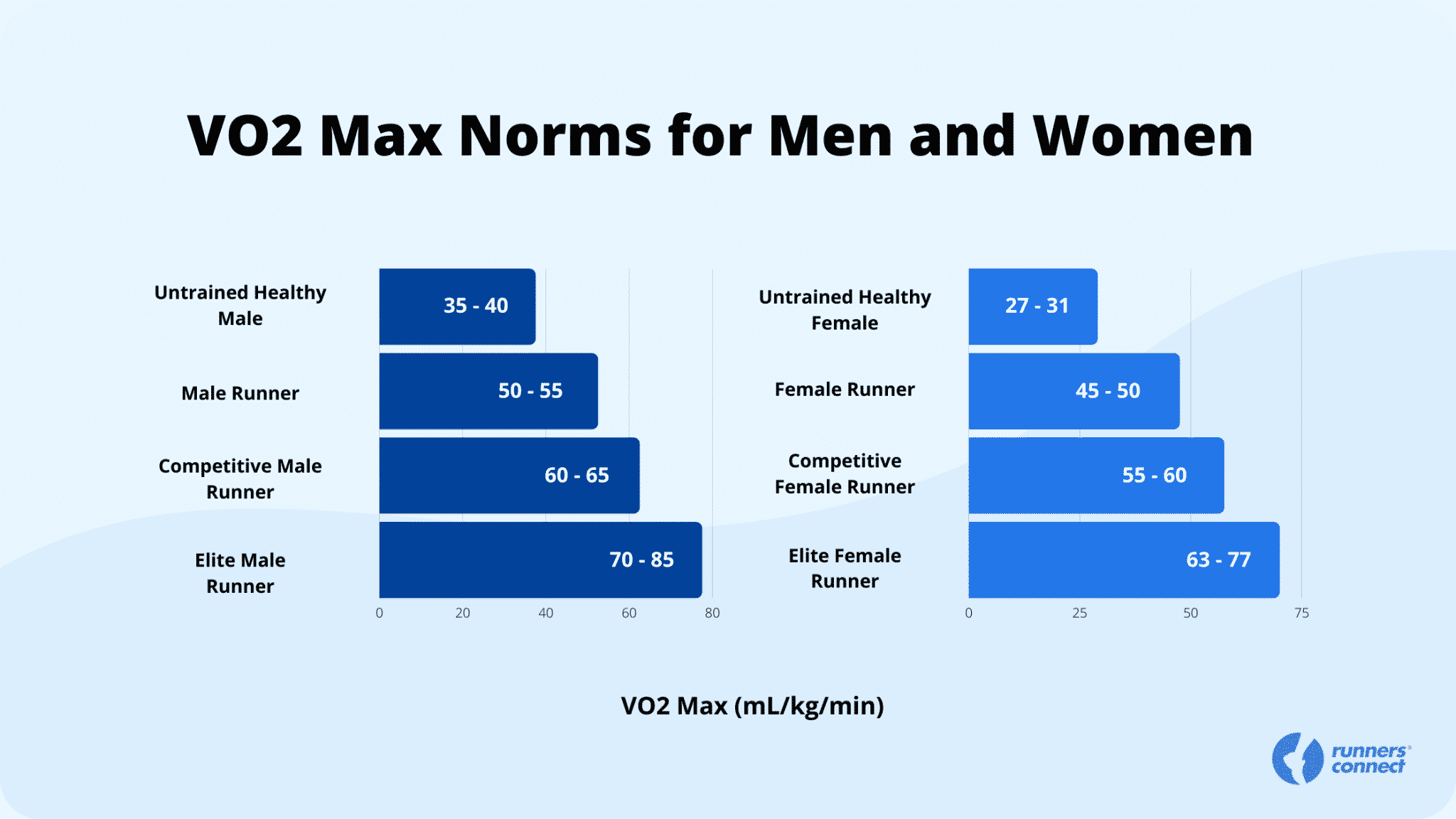 VO2 Max Norms for Men and Women

Untrained Healthy Male
35 - 40

Male Runner
50 - 55

Competitive Male Runner
60 - 65

Elite Male Runner
70 - 85

0 20 40 60 80

Untrained Healthy Female
27 - 31

Female Runner
45 - 50

Competitive Female Runner
55 - 60

Elite Female Runner
63 - 77

0 25 50 75

VO2 Max (mL/kg/min)

runners connect